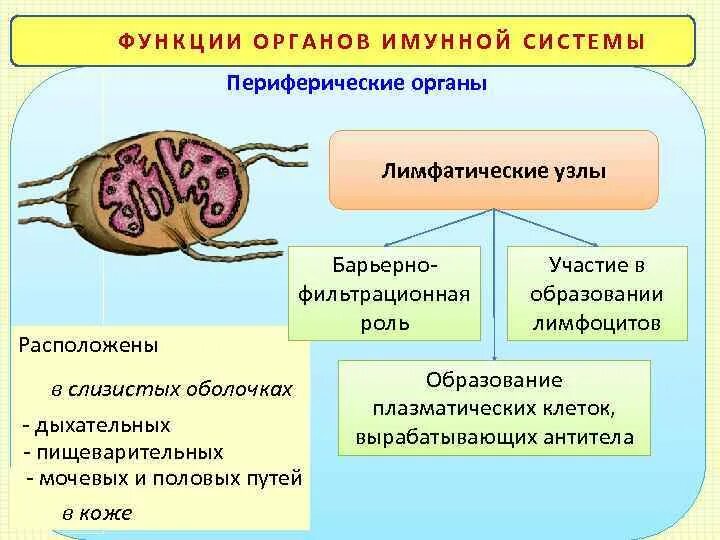 ФУНКЦИИ ОРГАНОВ ИМУННОЙ СИСТЕМЫ

Периферические органы

Лимфатические узлы

Барьерно-фильтрационная роль

Участие в образовании лимфоцитов

Образование плазматических клеток, вырабатывающих антитела

Расположены

в слизистых оболочках

- дыхательных
- пищеварительных
- мочевых и половых путей

в коже